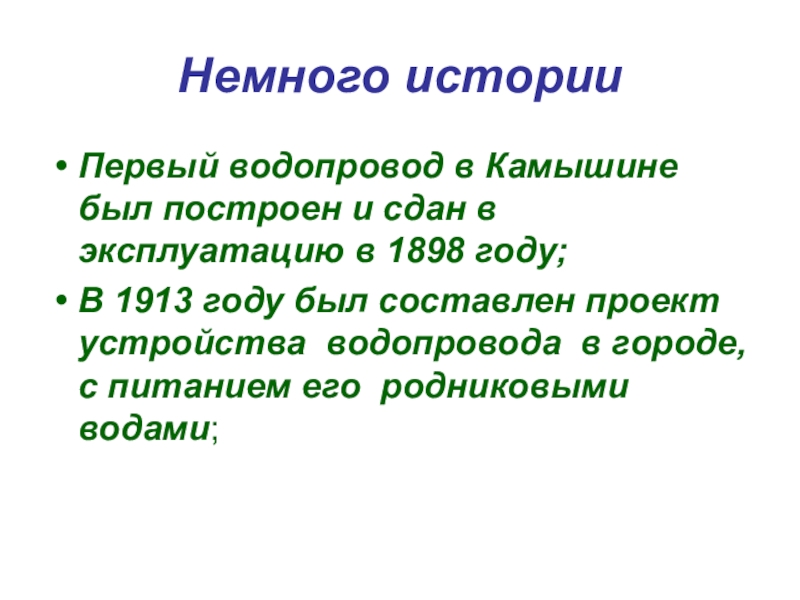 Немного истории

• Первый водопровод в Камышине был построен и сдан в эксплуатацию в 1898 году;

• В 1913 году был составлен проект устройства водопровода в городе, с питанием его родниковыми водами;